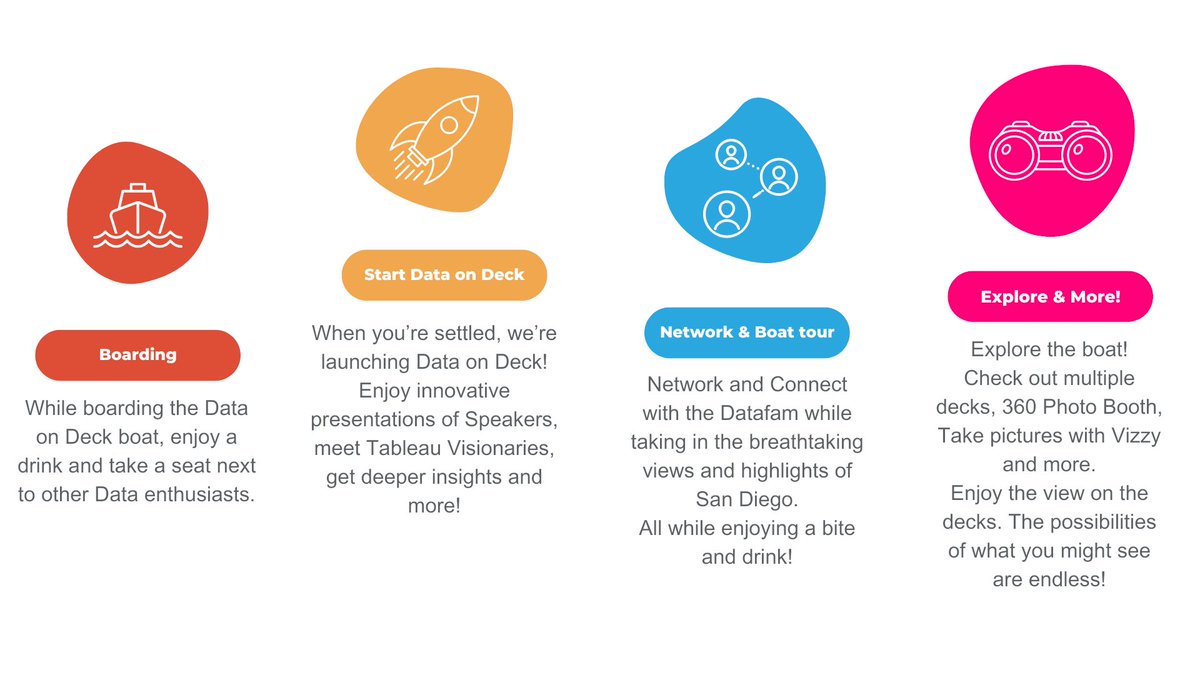 Boarding

While boarding the Data on Deck boat, enjoy a drink and take a seat next to other Data enthusiasts.

Start Data on Deck

When you're settled, we're launching Data on Deck! Enjoy innovative presentations of Speakers, meet Tableau Visionaries, get deeper insights and more!

Network & Boat tour

Network and Connect with the Datafam while taking in the breathtaking views and highlights of San Diego.
All while enjoying a bite and drink!

Explore & More!

Explore the boat! Check out multiple decks, 360 Photo Booth, Take pictures with Vizzy and more.
Enjoy the view on the decks. The possibilities of what you might see are endless!